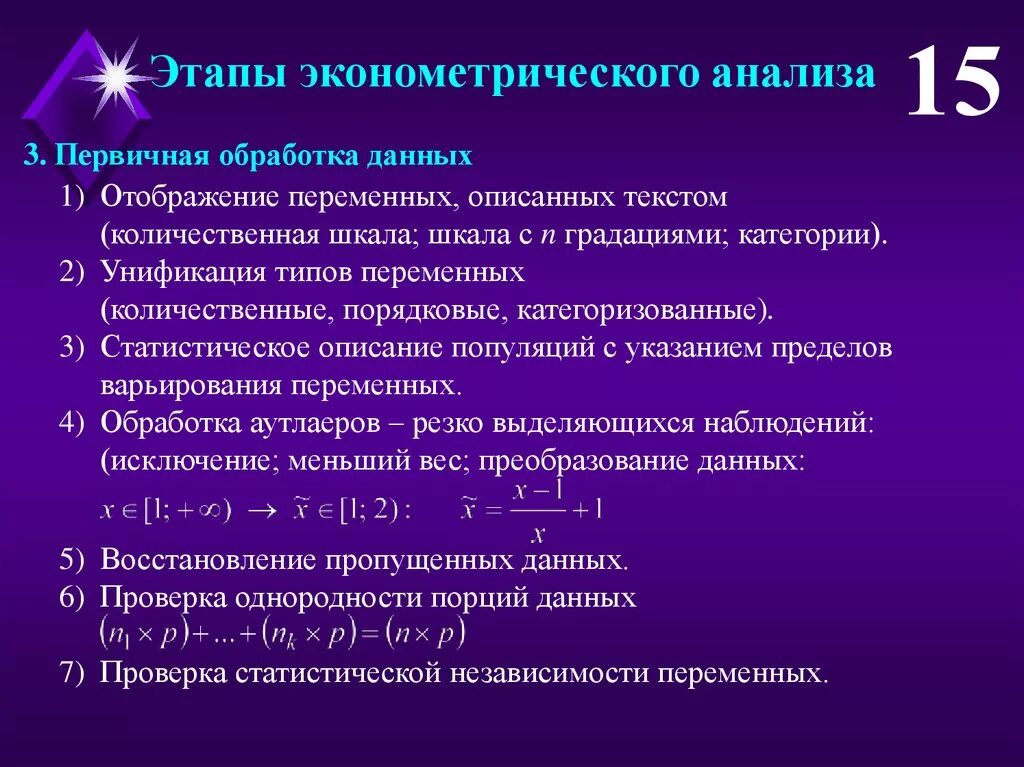 Этапы эконометрического анализа 15

3. Первичная обработка данных

1) Отображение переменных, описанных текстом (количественная шкала; шкала с $n$ градациями; категории).

2) Унификация типов переменных (количественные, порядковые, категоризованные).

3) Статистическое описание популяций с указанием пределов варьирования переменных.

4) Обработка аутлаеров – резко выделяющихся наблюдений: (исключение; меньший вес; преобразование данных:

$x \in [1; +\infty) \rightarrow \tilde{x} \in [1; 2): \quad \tilde{x} = \frac{x-1}{x} + 1$

5) Восстановление пропущенных данных.

6) Проверка однородности порций данных

$(n_1 \times p) + \ldots + (n_k \times p) = (n \times p)$

7) Проверка статистической независимости переменных.